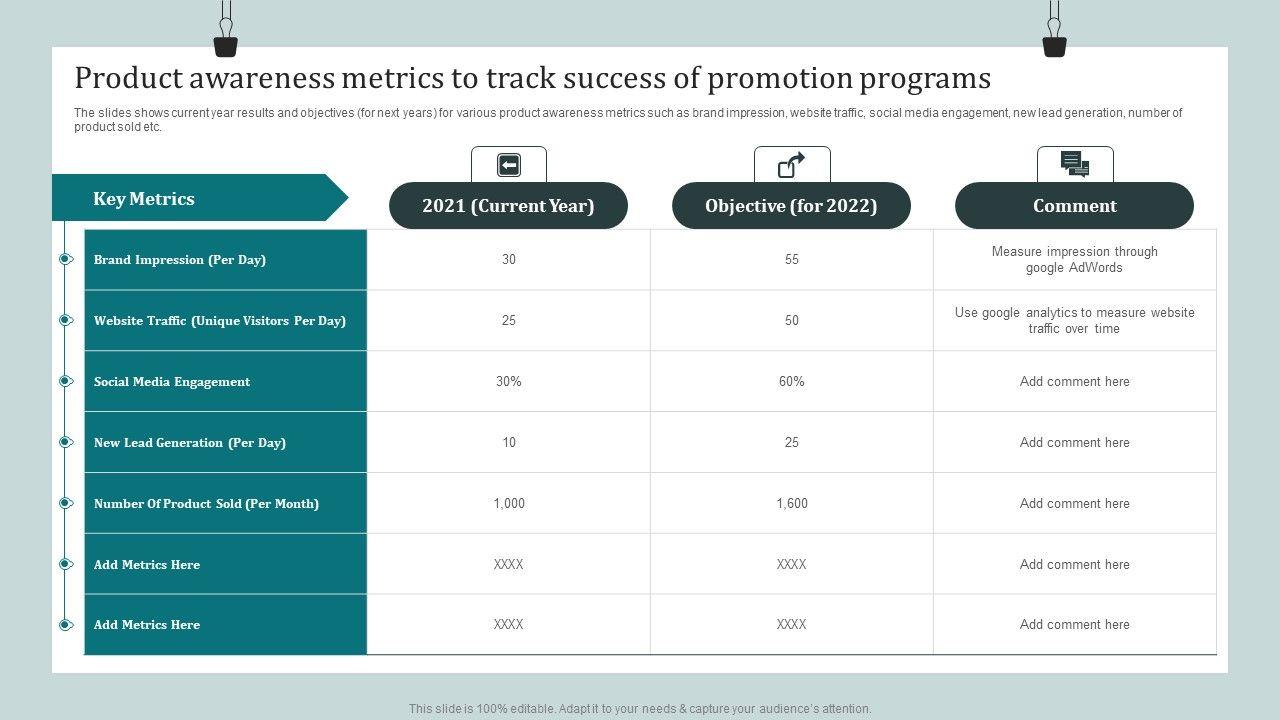 Product awareness metrics to track success of promotion programs

The slides shows current year results and objectives (for next years) for various product awareness metrics such as brand impression, website traffic, social media engagement, new lead generation, number of product sold etc.

| Key Metrics | 2021 (Current Year) | Objective (for 2022) | Comment |
|---|---|---|---|
| Brand Impression (Per Day) | 30 | 55 | Measure impression through google AdWords |
| Website Traffic (Unique Visitors Per Day) | 25 | 50 | Use google analytics to measure website traffic over time |
| Social Media Engagement | 30% | 60% | Add comment here |
| New Lead Generation (Per Day) | 10 | 25 | Add comment here |
| Number Of Product Sold (Per Month) | 1,000 | 1,600 | Add comment here |
| Add Metrics Here | XXXX | XXXX | Add comment here |
| Add Metrics Here | XXXX | XXXX | Add comment here |

This slide is 100% editable. Adapt it to your needs & capture your audience's attention.